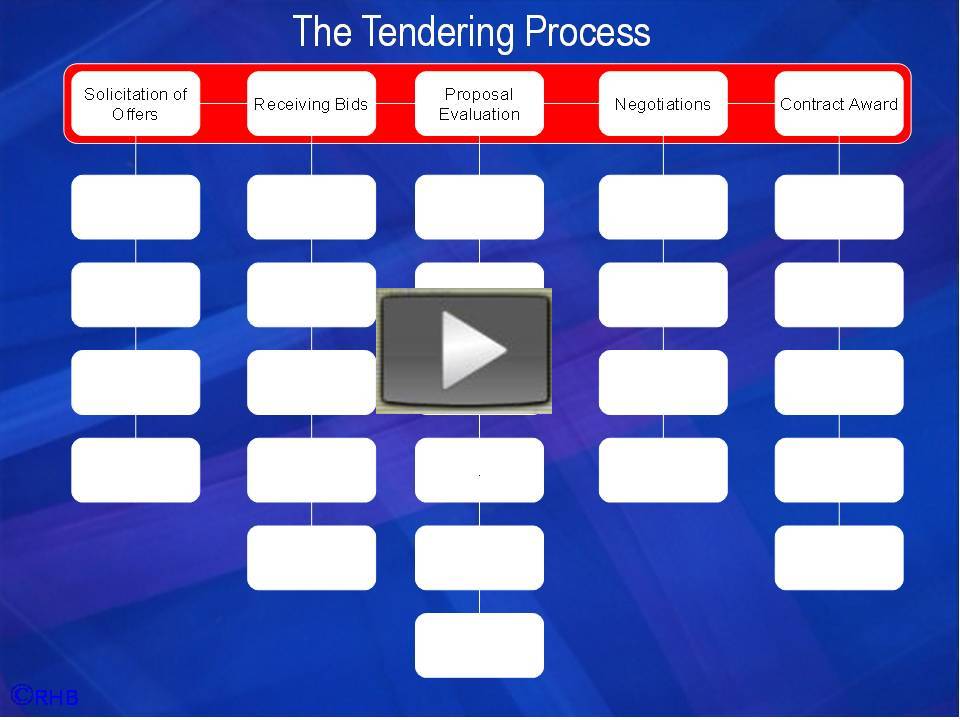 The Tendering Process

Solicitation of Offers

Receiving Bids

Proposal Evaluation

Negotiations

Contract Award

©RHB